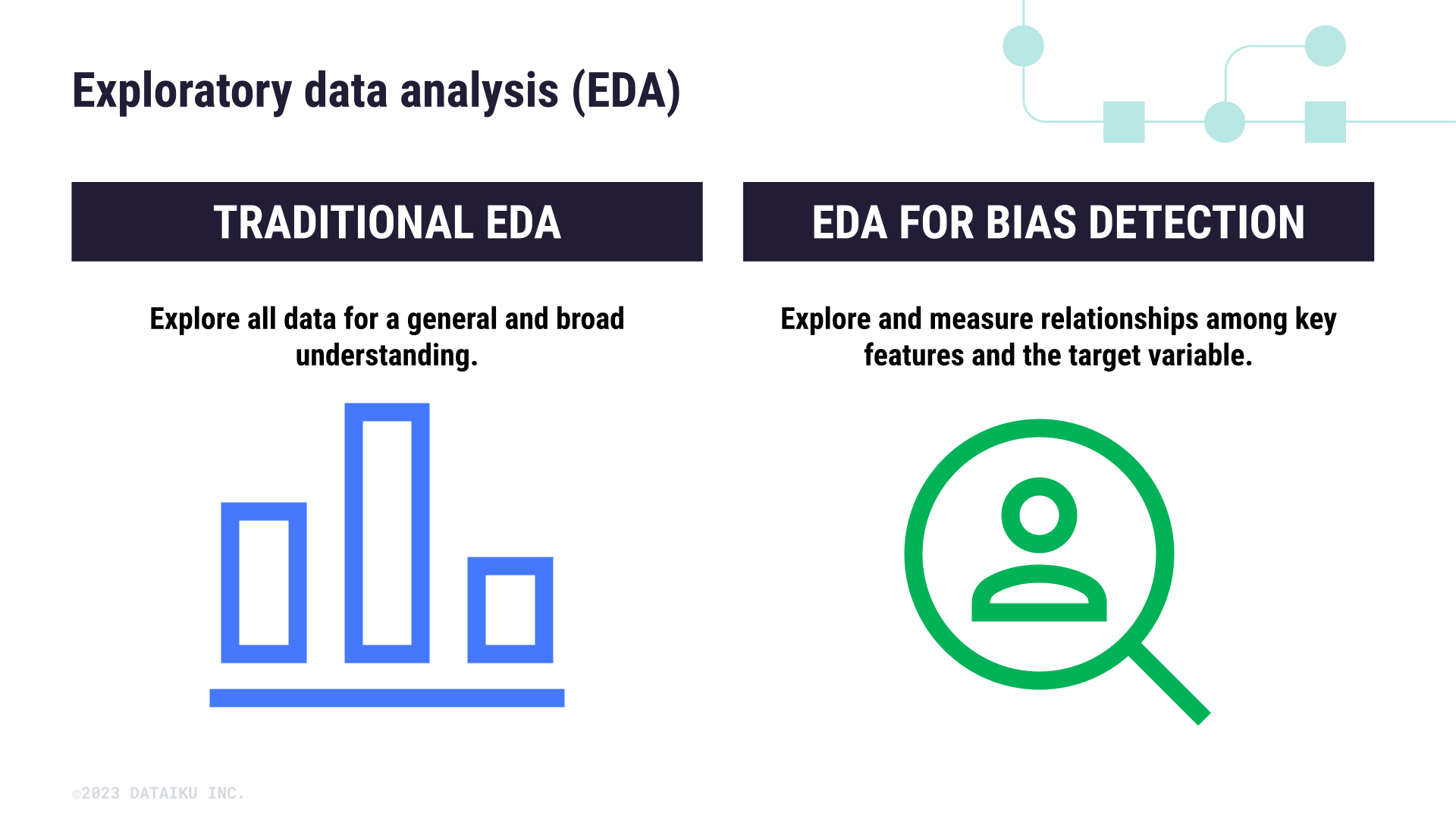 Exploratory data analysis (EDA)

TRADITIONAL EDA

Explore all data for a general and broad understanding.

EDA FOR BIAS DETECTION

Explore and measure relationships among key features and the target variable.

©2023 DATAIKU INC.